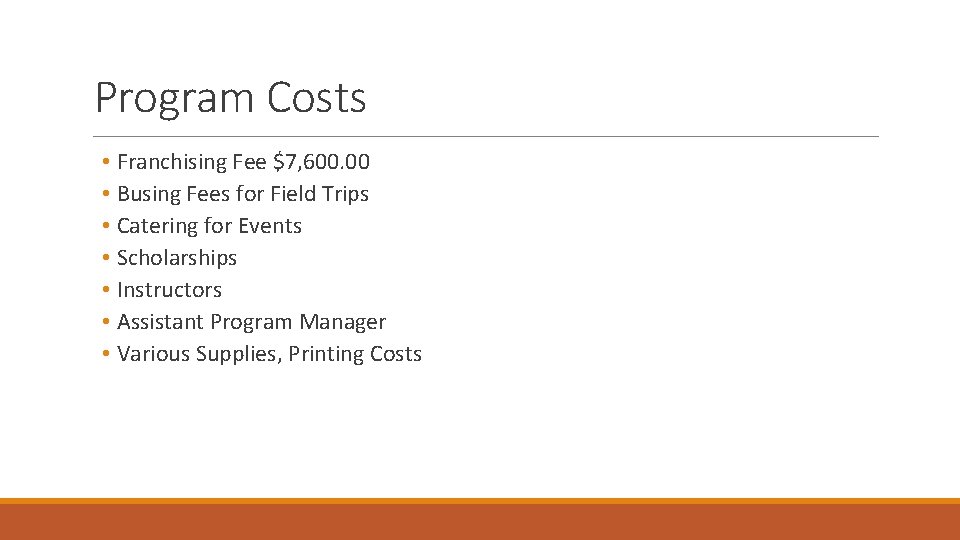 Program Costs

• Franchising Fee $7,600.00
• Busing Fees for Field Trips
• Catering for Events
• Scholarships
• Instructors
• Assistant Program Manager
• Various Supplies, Printing Costs